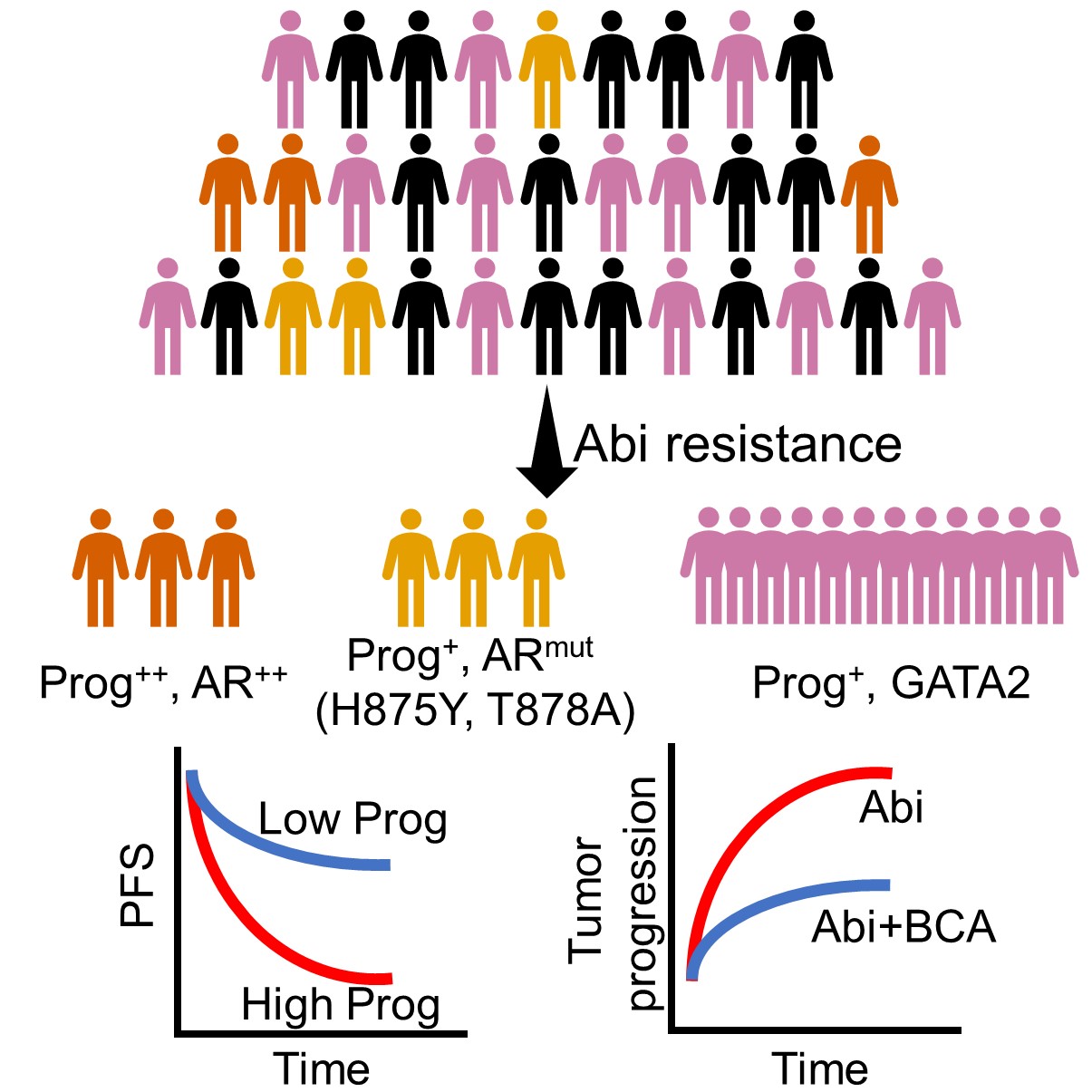 Abi resistance

Prog$^{++}$, AR$^{++}$

Prog$^{+}$, AR$^{mut}$ (H875Y, T878A)

Prog$^{+}$, GATA2

PFS

Low Prog

High Prog

Time

Tumor progression

Abi

Abi+BCA

Time